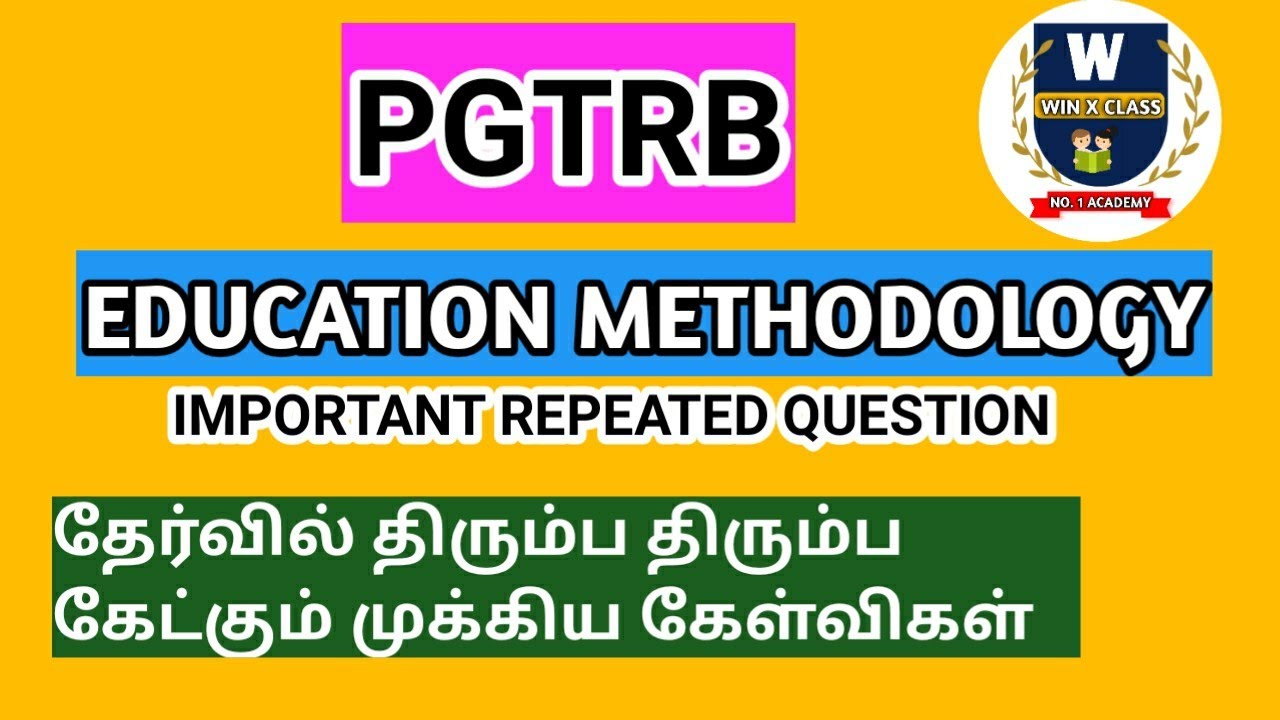 PGTRB

W
WIN X CLASS
NO. 1 ACADEMY

EDUCATION METHODOLOGY

IMPORTANT REPEATED QUESTION

தேர்வில் திரும்ப திரும்ப கேட்கும் முக்கிய கேள்விகள்